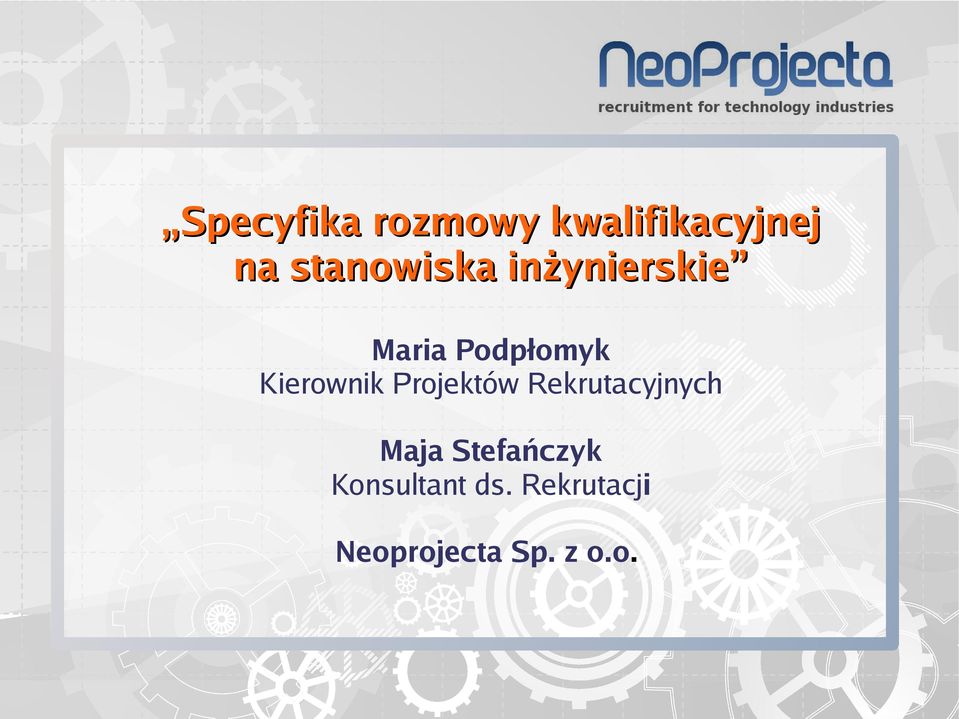 NeoProjecta
recruitment for technology industries

„Specyfika rozmowy kwalifikacyjnej na stanowiska inżynierskie”

Maria Podpłomyk
Kierownik Projektów Rekrutacyjnych

Maja Stefańczyk
Konsultant ds. Rekrutacji

Neoprojecta Sp. z o.o.